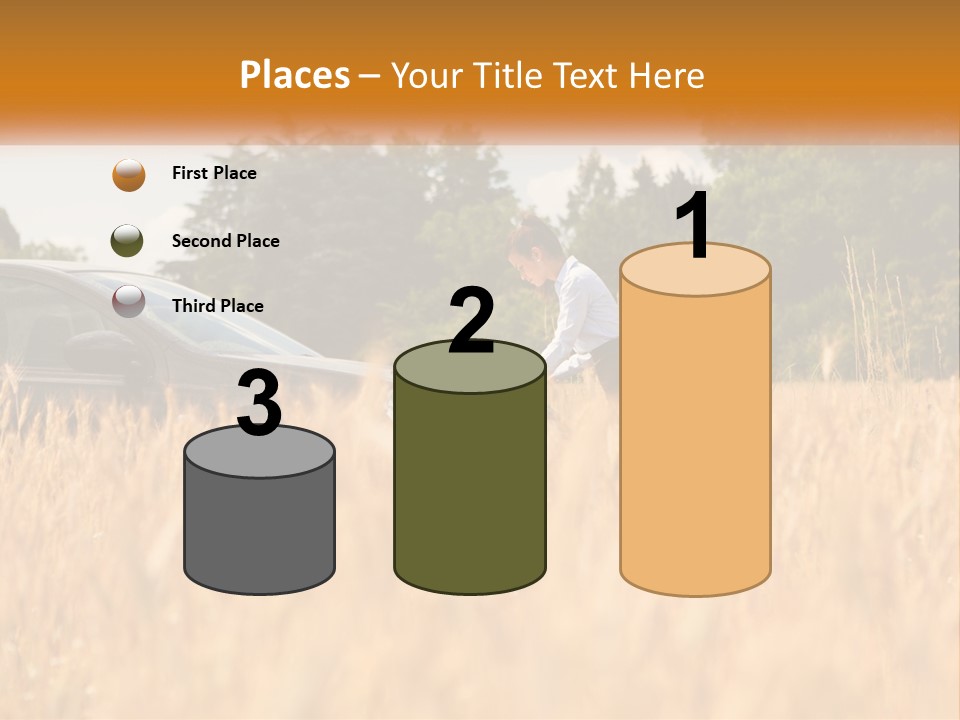 Places – Your Title Text Here

First Place

Second Place

Third Place

3

2

1